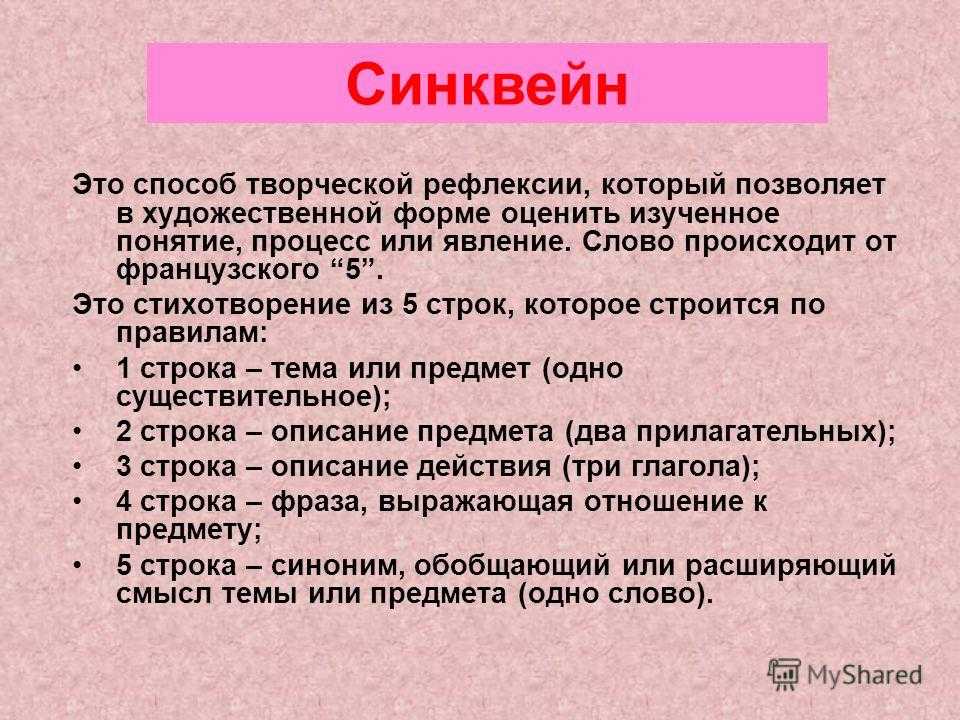 Синквейн

Это способ творческой рефлексии, который позволяет в художественной форме оценить изученное понятие, процесс или явление. Слово происходит от французского “5”.

Это стихотворение из 5 строк, которое строится по правилам:

• 1 строка – тема или предмет (одно существительное);
• 2 строка – описание предмета (два прилагательных);
• 3 строка – описание действия (три глагола);
• 4 строка – фраза, выражающая отношение к предмету;
• 5 строка – синоним, обобщающий или расширяющий смысл темы или предмета (одно слово).

MyShared